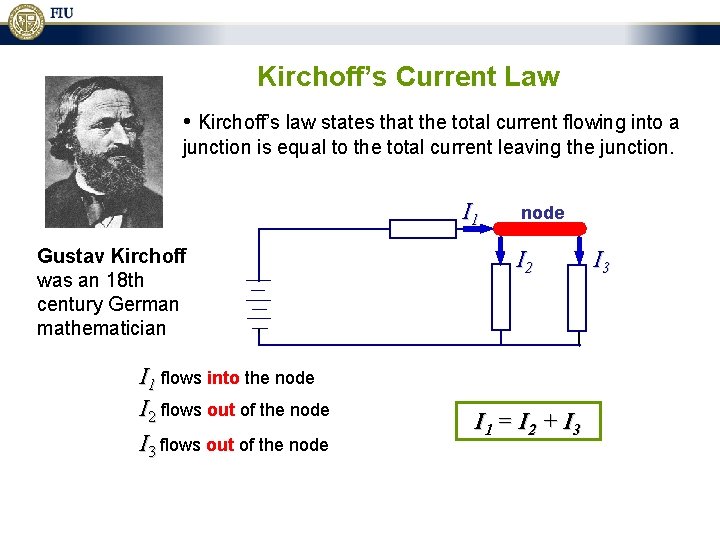 FIU

Kirchoff's Current Law

• Kirchoff's law states that the total current flowing into a junction is equal to the total current leaving the junction.

Gustav Kirchoff was an 18th century German mathematician

$I_1$
node
$I_2$
$I_3$

$I_1$ flows into the node
$I_2$ flows out of the node
$I_3$ flows out of the node

$I_1 = I_2 + I_3$